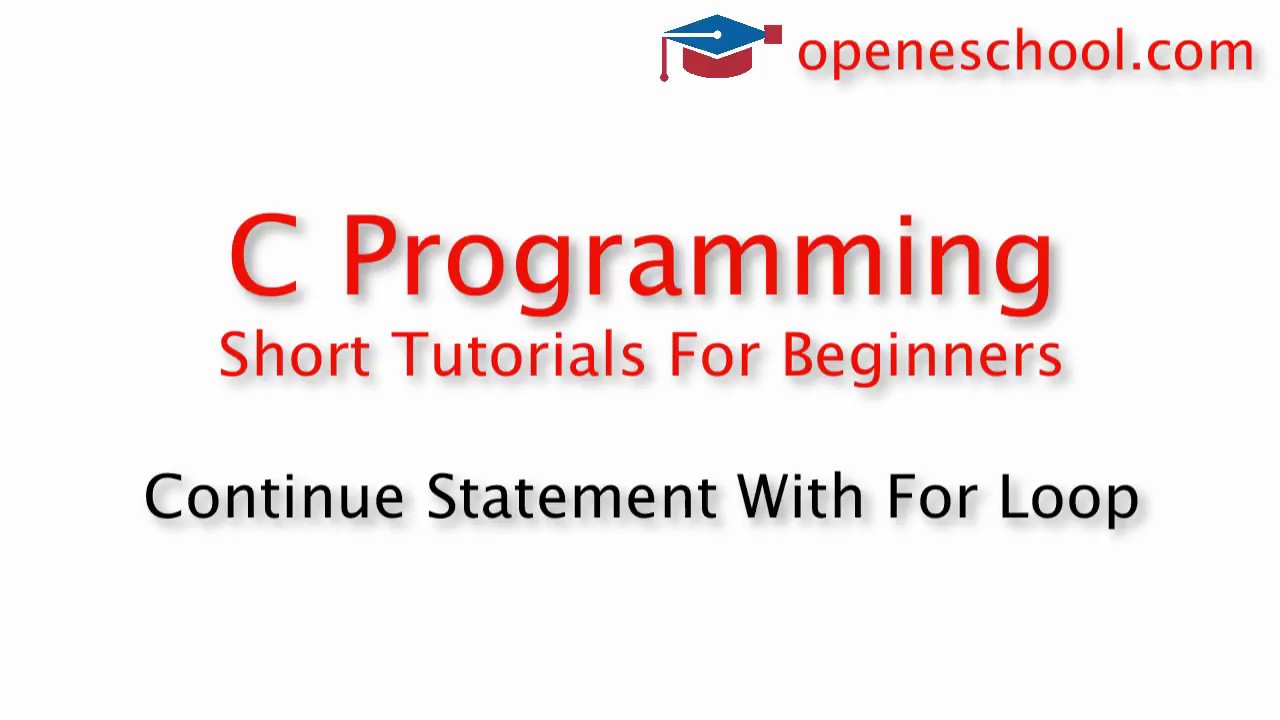 openeschool.com

C Programming
Short Tutorials For Beginners

Continue Statement With For Loop